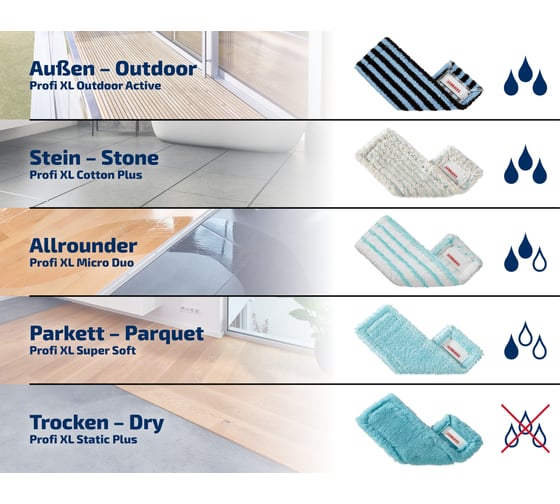 Außen – Outdoor
Profi XL Outdoor Active

Stein – Stone
Profi XL Cotton Plus

Allrounder
Profi XL Micro Duo

Parkett – Parquet
Profi XL Super Soft

Trocken – Dry
Profi XL Static Plus